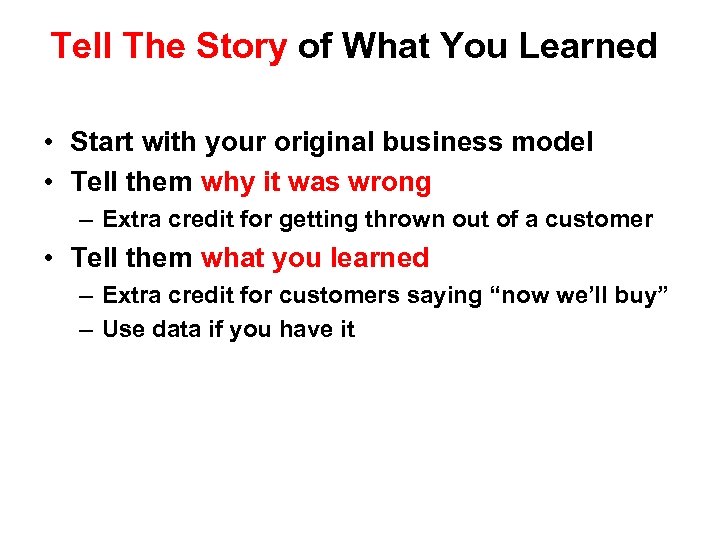 Tell The Story of What You Learned

• Start with your original business model
• Tell them why it was wrong
– Extra credit for getting thrown out of a customer
• Tell them what you learned
– Extra credit for customers saying “now we’ll buy”
– Use data if you have it